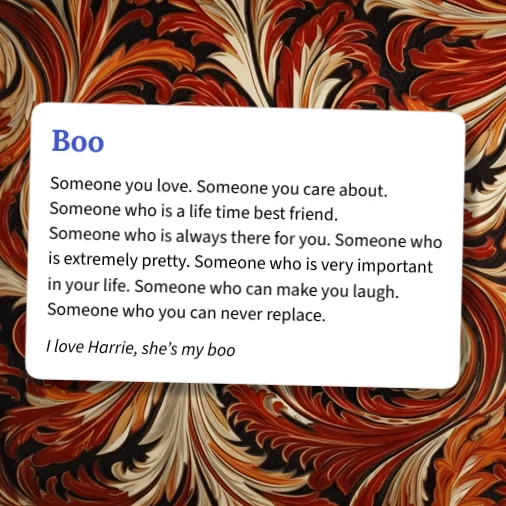 Boo

Someone you love. Someone you care about. Someone who is a life time best friend. Someone who is always there for you. Someone who is extremely pretty. Someone who is very important in your life. Someone who can make you laugh. Someone who you can never replace.

I love Harrie, she's my boo